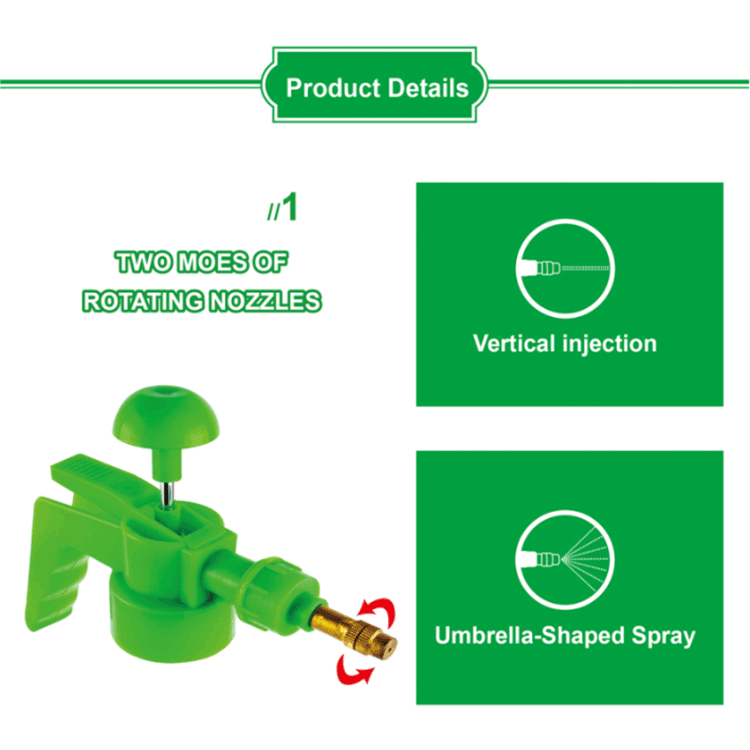 Product Details

//1

TWO MOES OF ROTATING NOZZLES

Vertical injection

Umbrella-Shaped Spray